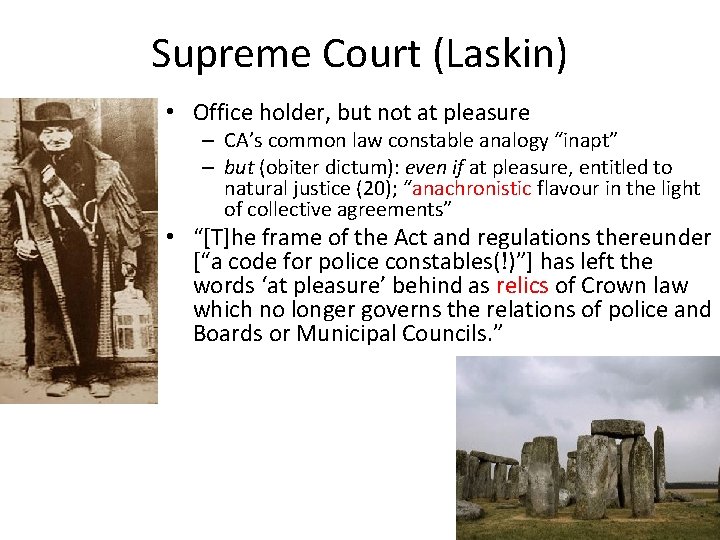 Supreme Court (Laskin)

• Office holder, but not at pleasure
 – CA's common law constable analogy "inapt"
 – but (obiter dictum): even if at pleasure, entitled to natural justice (20); "anachronistic flavour in the light of collective agreements"
• "[T]he frame of the Act and regulations thereunder ["a code for police constables(!)"] has left the words 'at pleasure' behind as relics of Crown law which no longer governs the relations of police and Boards or Municipal Councils."